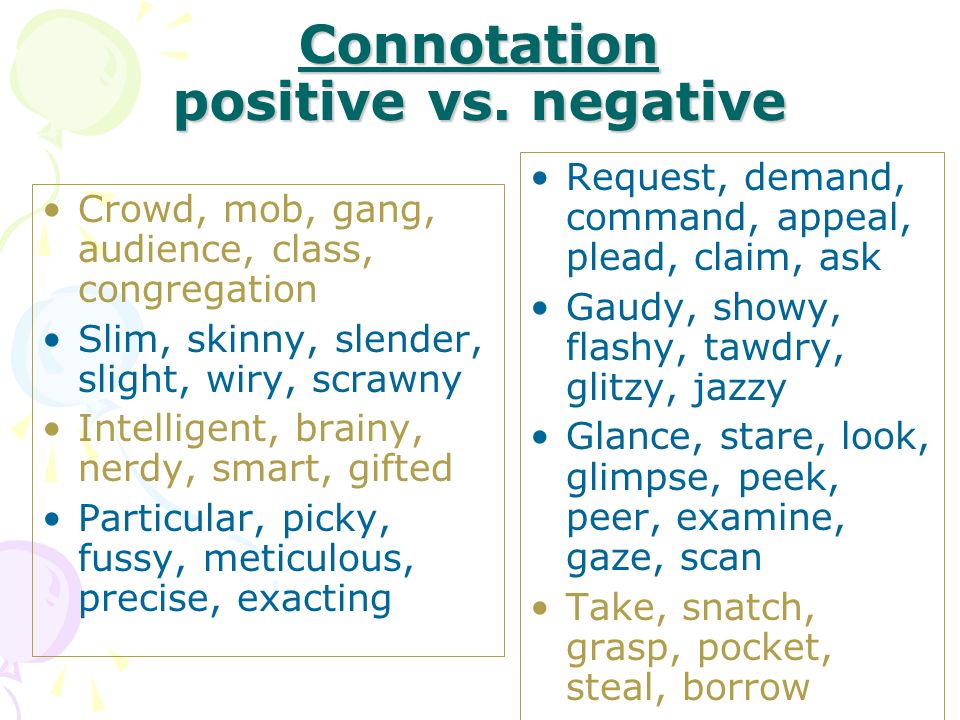 Connotation
positive vs. negative

• Crowd, mob, gang, audience, class, congregation
• Slim, skinny, slender, slight, wiry, scrawny
• Intelligent, brainy, nerdy, smart, gifted
• Particular, picky, fussy, meticulous, precise, exacting

• Request, demand, command, appeal, plead, claim, ask
• Gaudy, showy, flashy, tawdry, glitzy, jazzy
• Glance, stare, look, glimpse, peek, peer, examine, gaze, scan
• Take, snatch, grasp, pocket, steal, borrow